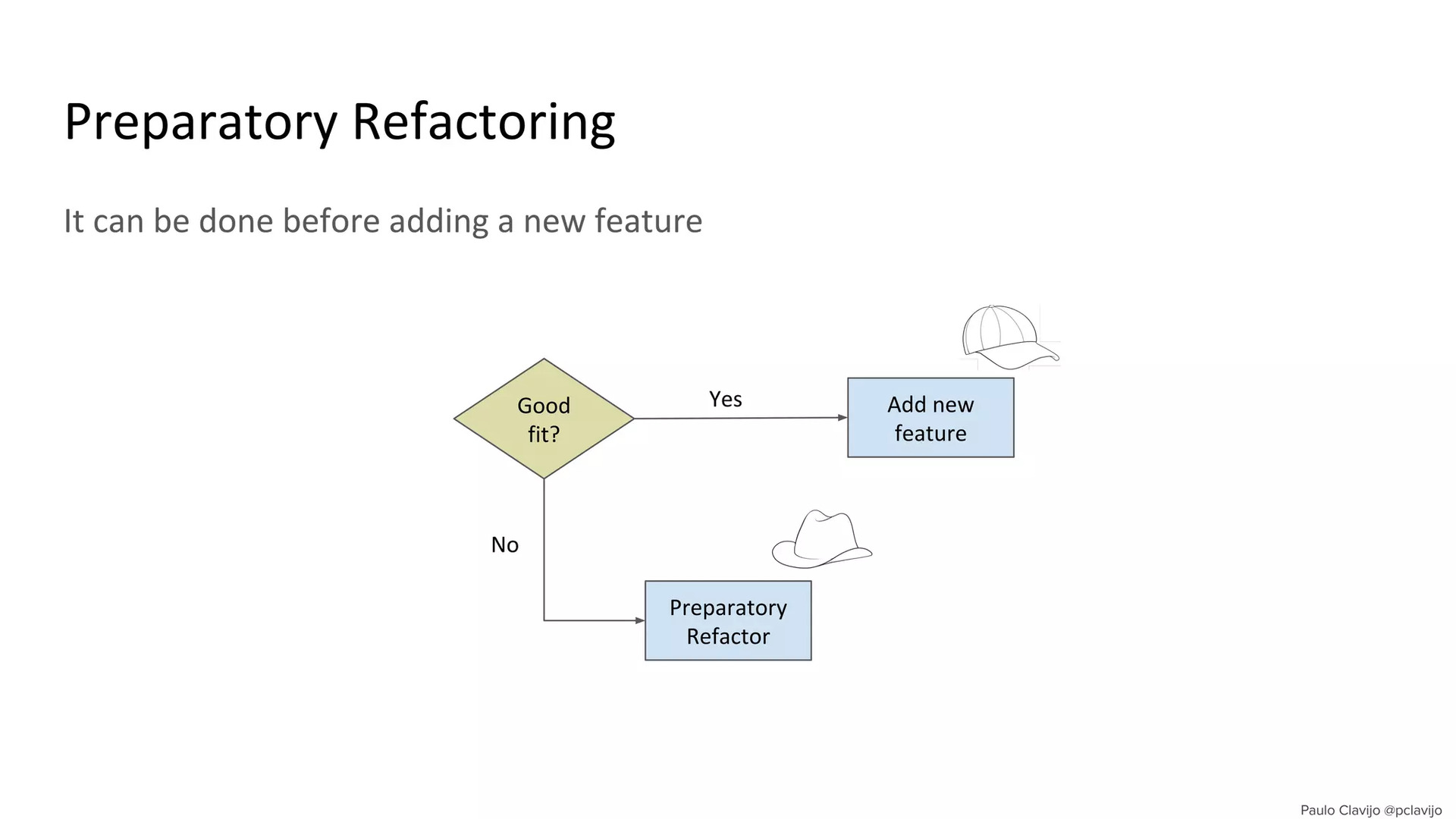 Preparatory Refactoring

It can be done before adding a new feature

Good fit?

Yes

Add new feature

No

Preparatory Refactor

Paulo Clavijo @pclavijo